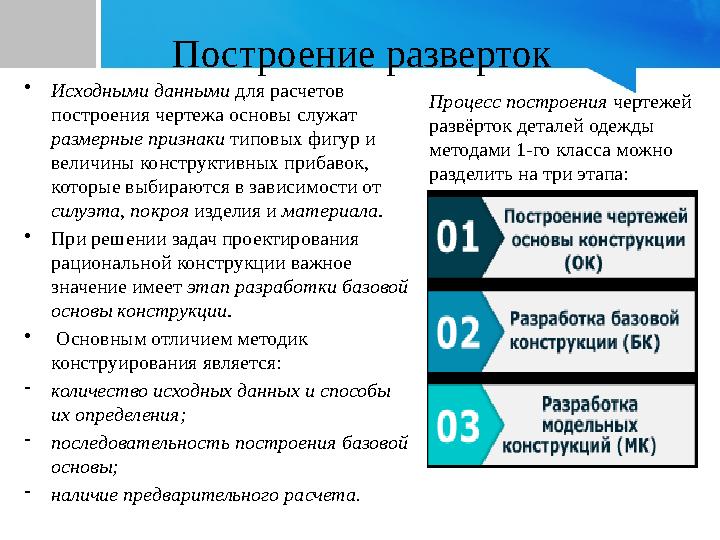 Построение разверток

• Исходными данными для расчетов построения чертежа основы служат размерные признаки типовых фигур и величины конструктивных прибавок, которые выбираются в зависимости от силуэта, покроя изделия и материала.

• При решении задач проектирования рациональной конструкции важное значение имеет этап разработки базовой основы конструкции.

• Основным отличием методик конструирования является:

- количество исходных данных и способы их определения;

- последовательность построения базовой основы;

- наличие предварительного расчета.

Процесс построения чертежей развёрток деталей одежды методами 1-го класса можно разделить на три этапа:

01 Построение чертежей основы конструкции (ОК)

02 Разработка базовой конструкции (БК)

03 Разработка модельных конструкций (МК)